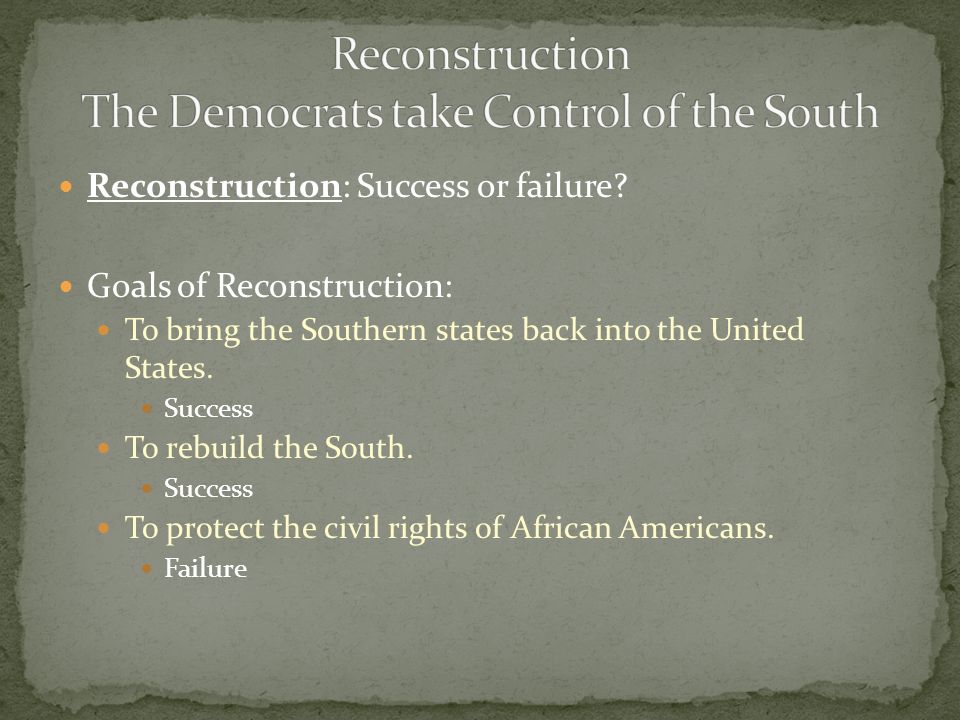 Reconstruction
The Democrats take Control of the South

Reconstruction: Success or failure?

Goals of Reconstruction:

To bring the Southern states back into the United States.

Success

To rebuild the South.

Success

To protect the civil rights of African Americans.

Failure